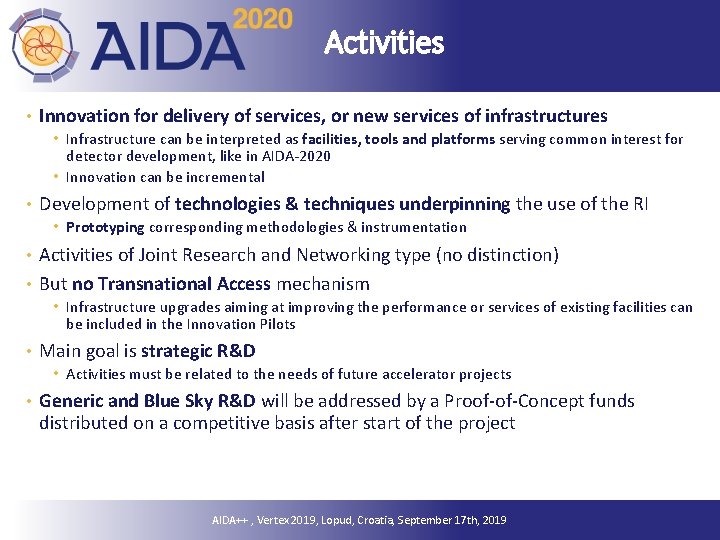 AIDA 2020

Activities

• Innovation for delivery of services, or new services of infrastructures
  • Infrastructure can be interpreted as facilities, tools and platforms serving common interest for detector development, like in AIDA-2020
  • Innovation can be incremental
• Development of technologies & techniques underpinning the use of the RI
  • Prototyping corresponding methodologies & instrumentation
• Activities of Joint Research and Networking type (no distinction)
• But no Transnational Access mechanism
  • Infrastructure upgrades aiming at improving the performance or services of existing facilities can be included in the Innovation Pilots
• Main goal is strategic R&D
  • Activities must be related to the needs of future accelerator projects
• Generic and Blue Sky R&D will be addressed by a Proof-of-Concept funds distributed on a competitive basis after start of the project

AIDA++ , Vertex 2019, Lopud, Croatia, September 17th, 2019